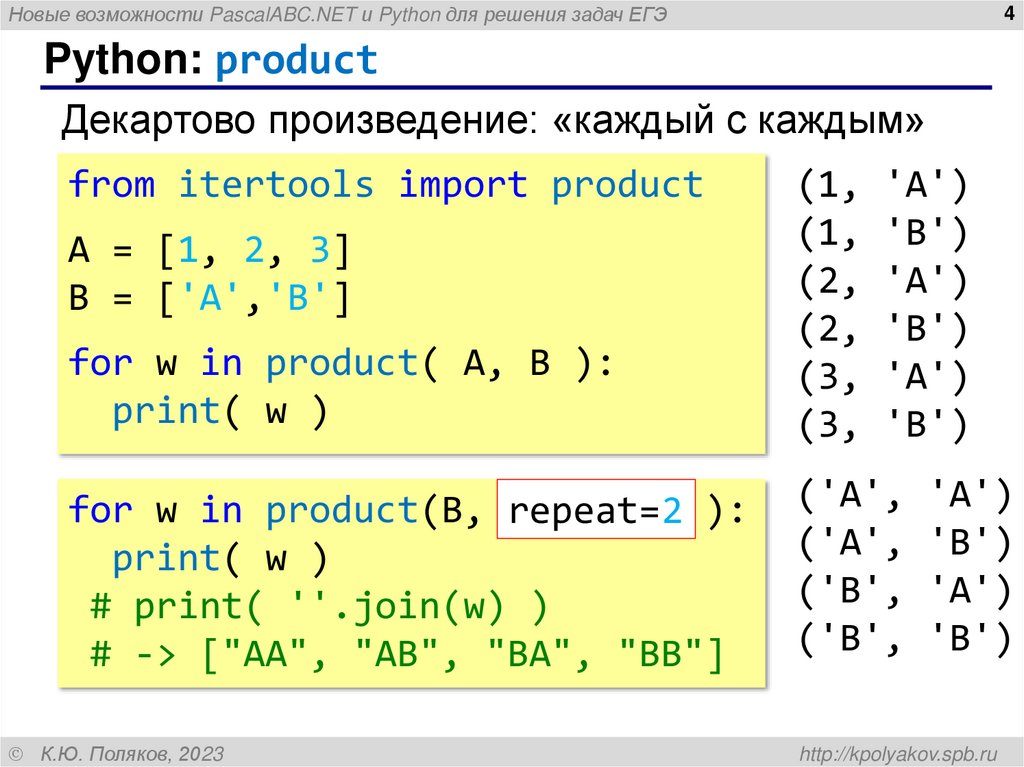 Новые возможности PascalABC.NET и Python для решения задач ЕГЭ

4

Python: product

Декартово произведение: «каждый с каждым»

from itertools import product

A = [1, 2, 3]
B = ['A','B']

for w in product( A, B ):
  print( w )

(1, 'A')
(1, 'B')
(2, 'A')
(2, 'B')
(3, 'A')
(3, 'B')

for w in product(B, repeat=2 ):
  print( w )
 # print( ''.join(w) )
 # -> ["AA", "AB", "BA", "BB"]

('A', 'A')
('A', 'B')
('B', 'A')
('B', 'B')

© К.Ю. Поляков, 2023

http://kpolyakov.spb.ru